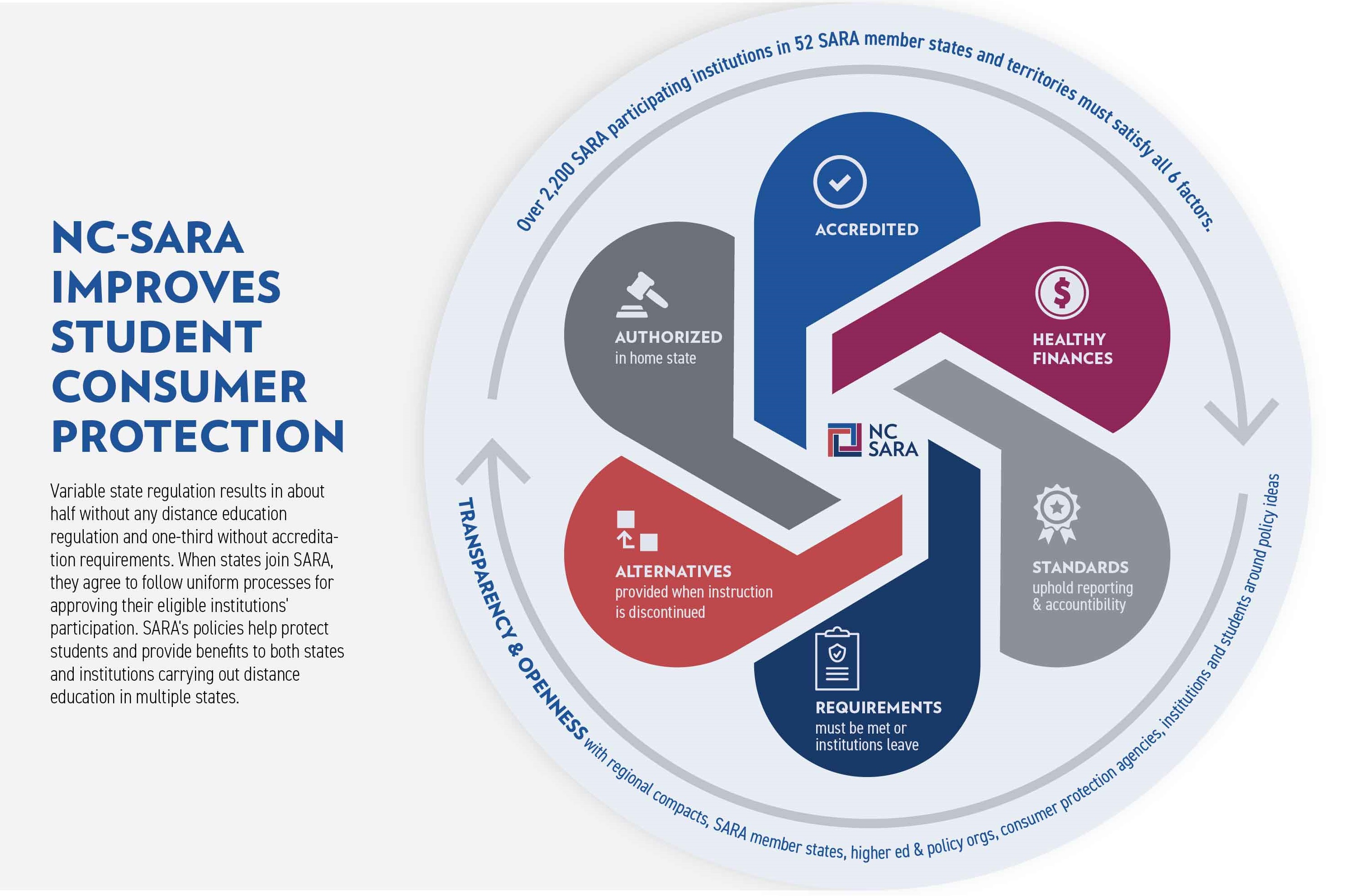 NC-SARA IMPROVES STUDENT CONSUMER PROTECTION

Variable state regulation results in about half without any distance education regulation and one-third without accreditation requirements. When states join SARA, they agree to follow uniform processes for approving their eligible institutions' participation. SARA's policies help protect students and provide benefits to both states and institutions carrying out distance education in multiple states.

Over 2,200 SARA participating institutions in 52 SARA member states and territories must satisfy all 6 factors.

ACCREDITED

HEALTHY FINANCES

STANDARDS uphold reporting & accountibility

REQUIREMENTS must be met or institutions leave

ALTERNATIVES provided when instruction is discontinued

AUTHORIZED in home state

NC SARA

TRANSPARENCY & OPENNESS with regional compacts, SARA member states, higher ed & policy orgs, consumer protection agencies, institutions and students around policy ideas